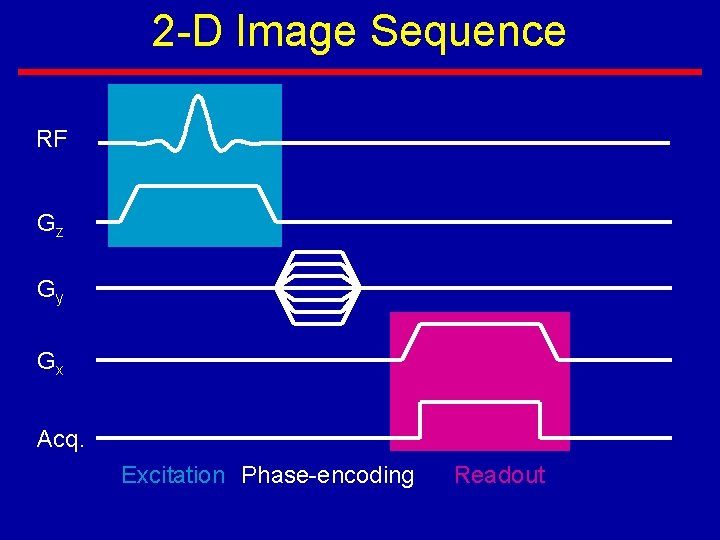 2-D Image Sequence

RF

$G_z$

$G_y$

$G_x$

Acq.

Excitation Phase-encoding Readout